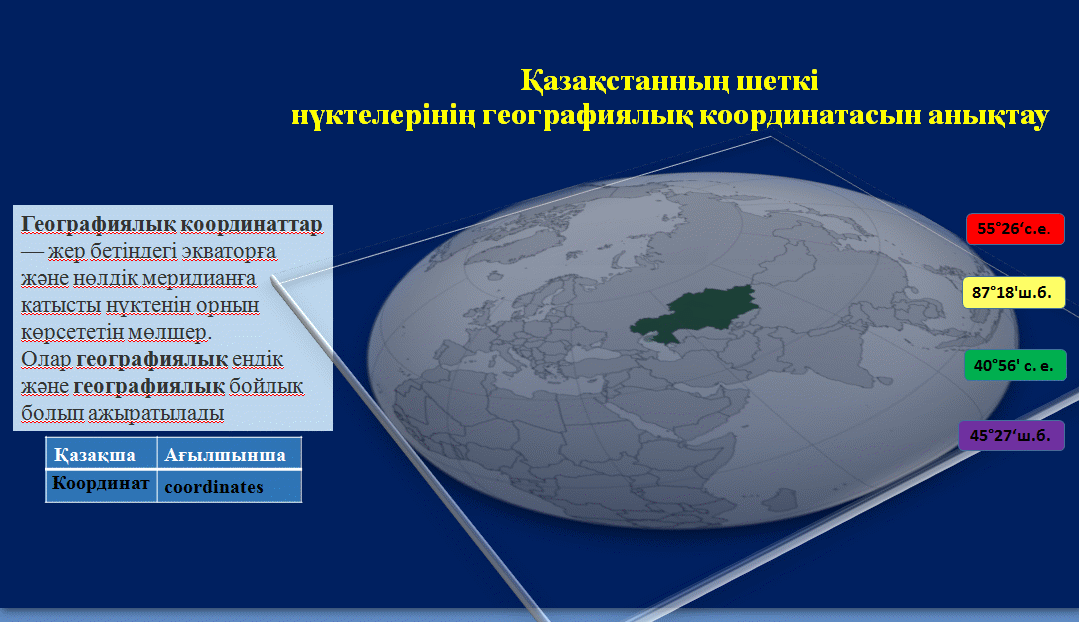 Қазақстанның шеткі
нүктелерінің географиялық координатасын анықтау

Географиялық координаттар — жер бетіндегі экваторға және нөлдік меридианға қатысты нүктенің орнын көрсететін мөлшер.
Олар географиялық ендік және географиялық бойлық болып ажыратылады

| Қазақша | Ағылшынша |
|---|---|
| Координат | coordinates |

55°26′с.е.

87°18'ш.б.

40°56' с. е.

45°27′ш.б.